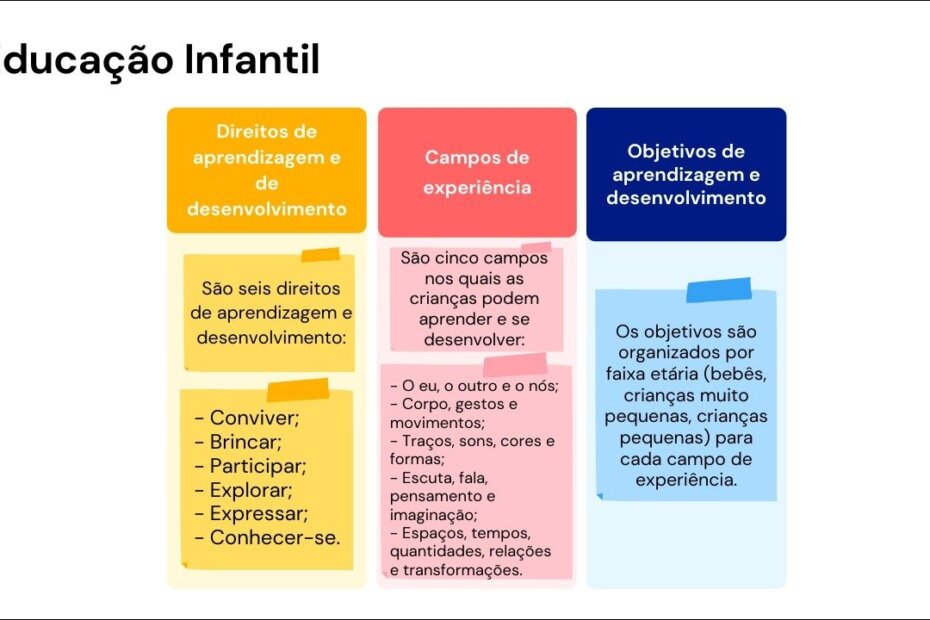 ducação Infantil

Direitos de aprendizagem e de desenvolvimento

São seis direitos de aprendizagem e desenvolvimento:

- Conviver;
- Brincar;
- Participar;
- Explorar;
- Expressar;
- Conhecer-se.

Campos de experiência

São cinco campos nos quais as crianças podem aprender e se desenvolver:

- O eu, o outro e o nós;
- Corpo, gestos e movimentos;
- Traços, sons, cores e formas;
- Escuta, fala, pensamento e imaginação;
- Espaços, tempos, quantidades, relações e transformações.

Objetivos de aprendizagem e desenvolvimento

Os objetivos são organizados por faixa etária (bebês, crianças muito pequenas, crianças pequenas) para cada campo de experiência.